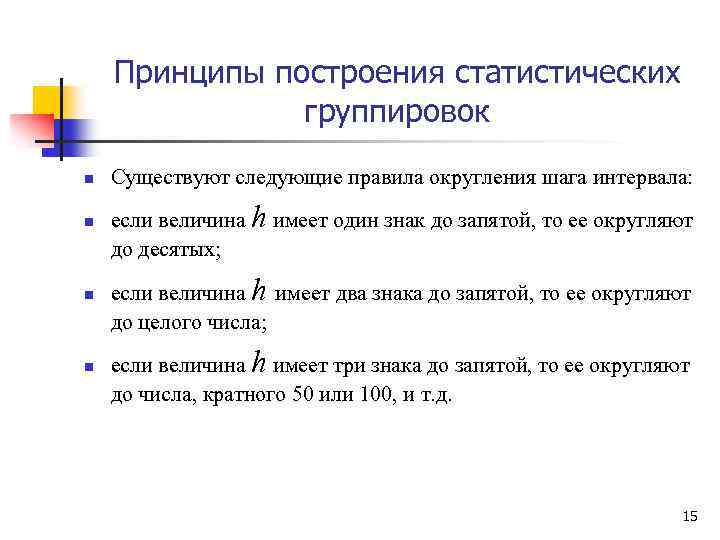 Принципы построения статистических группировок

Существуют следующие правила округления шага интервала:

если величина $h$ имеет один знак до запятой, то ее округляют до десятых;

если величина $h$ имеет два знака до запятой, то ее округляют до целого числа;

если величина $h$ имеет три знака до запятой, то ее округляют до числа, кратного 50 или 100, и т.д.

15